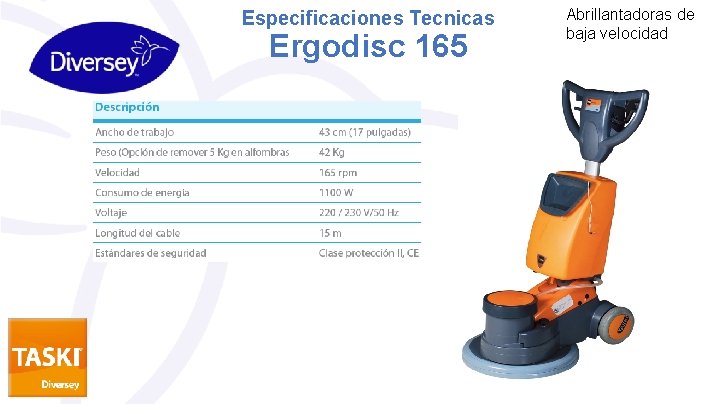 Diversey

Especificaciones Tecnicas
Ergodisc 165

Abrillantadoras de baja velocidad

| Descripción | |
|---|---|
| Ancho de trabajo | 43 cm (17 pulgadas) |
| Peso (Opción de remover 5 Kg en alfombras | 42 Kg |
| Velocidad | 165 rpm |
| Consumo de energía | 1100 W |
| Voltaje | 220 / 230 V/50 Hz |
| Longitud del cable | 15 m |
| Estándares de seguridad | Clase protección II, CE |

TASKI
Diversey